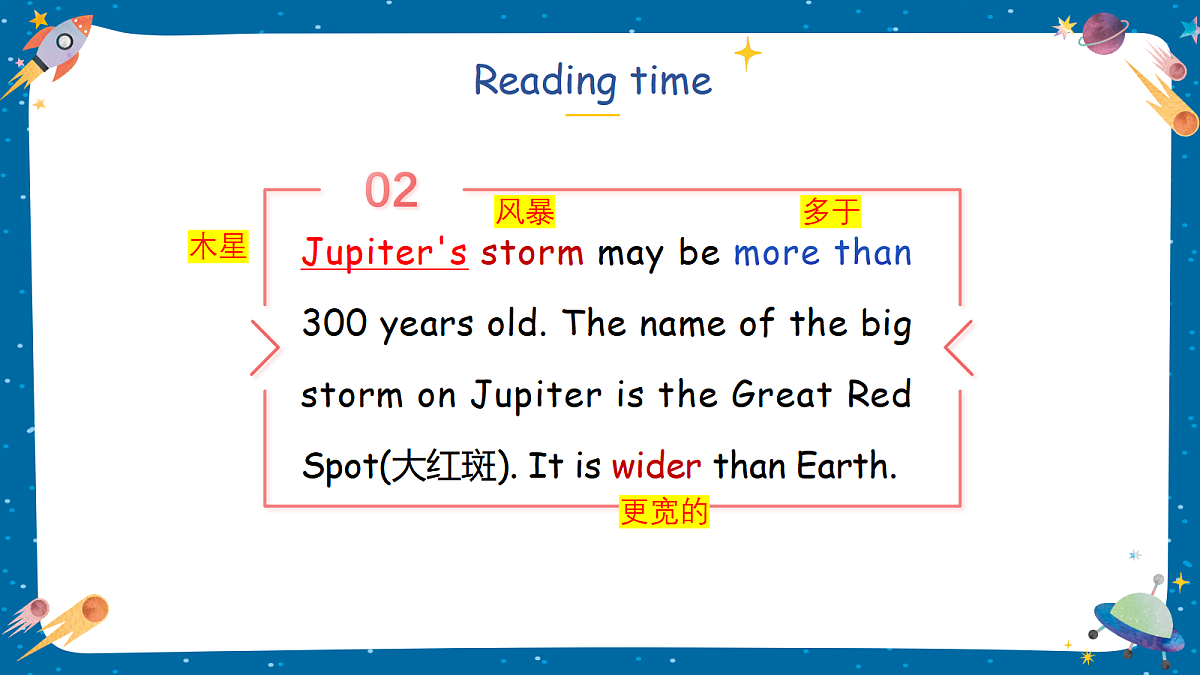 Reading time

02

木星 风暴 多于

Jupiter's storm may be more than 300 years old. The name of the big storm on Jupiter is the Great Red Spot(大红斑). It is wider than Earth.

更宽的